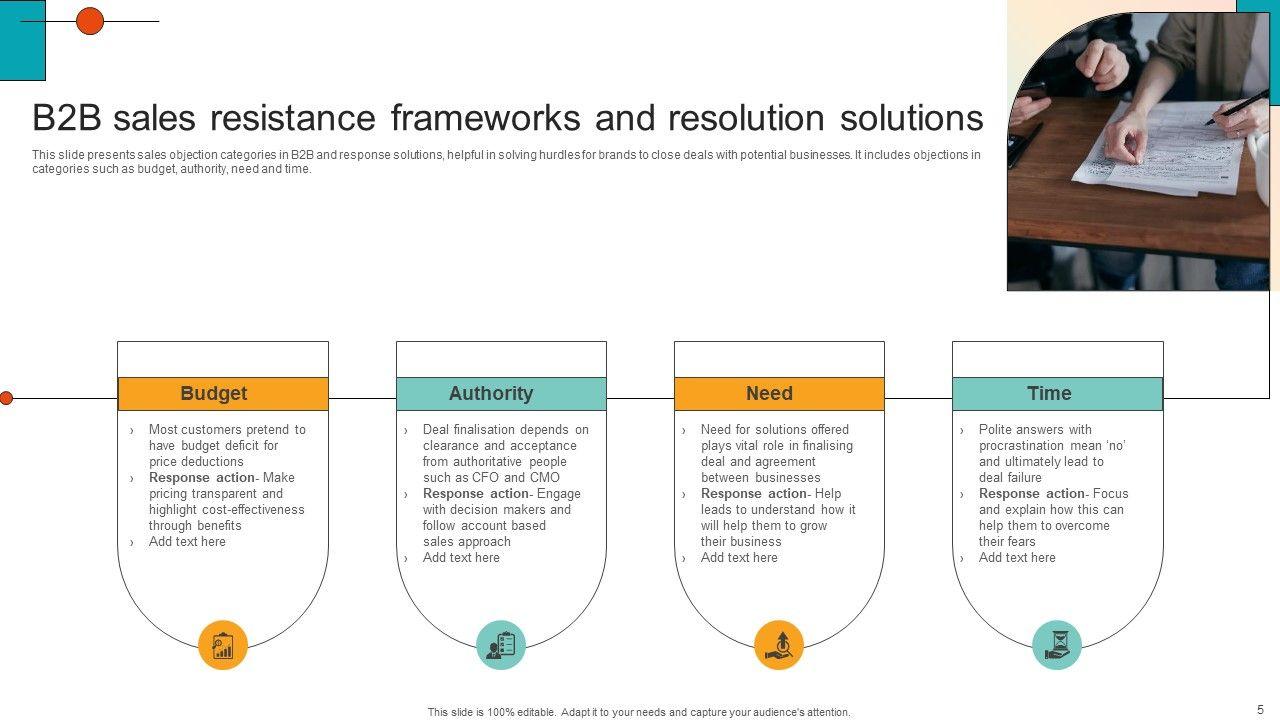 B2B sales resistance frameworks and resolution solutions

This slide presents sales objection categories in B2B and response solutions, helpful in solving hurdles for brands to close deals with potential businesses. It includes objections in categories such as budget, authority, need and time.

Budget

› Most customers pretend to have budget deficit for price deductions
› Response action- Make pricing transparent and highlight cost-effectiveness through benefits
› Add text here

Authority

› Deal finalisation depends on clearance and acceptance from authoritative people such as CFO and CMO
› Response action- Engage with decision makers and follow account based sales approach
› Add text here

Need

› Need for solutions offered plays vital role in finalising deal and agreement between businesses
› Response action- Help leads to understand how it will help them to grow their business
› Add text here

Time

› Polite answers with procrastination mean 'no' and ultimately lead to deal failure
› Response action- Focus and explain how this can help them to overcome their fears
› Add text here

This slide is 100% editable. Adapt it to your needs and capture your audience's attention.

5